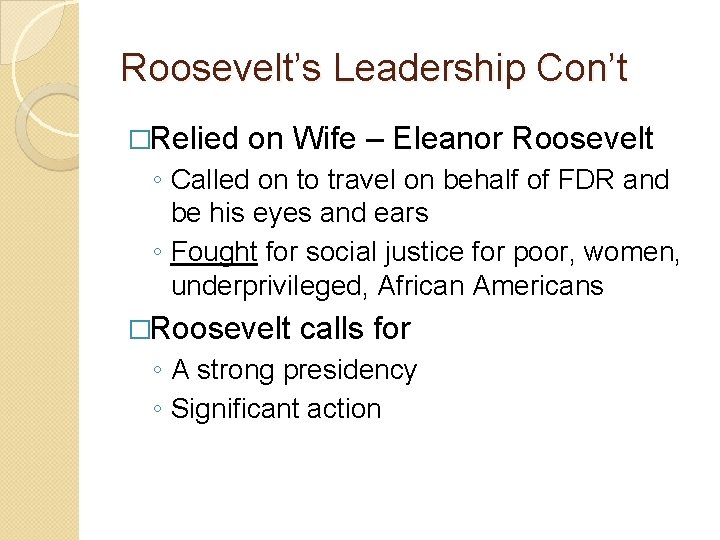 Roosevelt's Leadership Con't

□Relied on Wife – Eleanor Roosevelt

◦ Called on to travel on behalf of FDR and be his eyes and ears

◦ Fought for social justice for poor, women, underprivileged, African Americans

□Roosevelt calls for

◦ A strong presidency

◦ Significant action